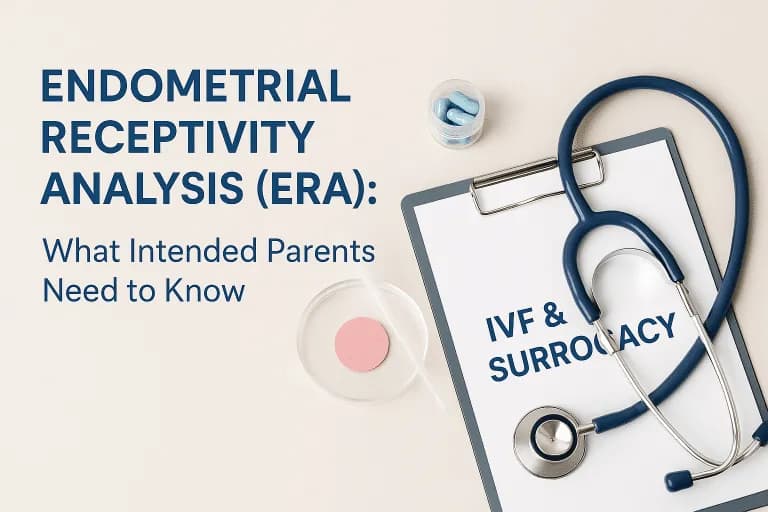 ENDOMETRIAL RECEPTIVITY ANALYSIS (ERA):

What Intended Parents Need to Know

IVF & SURROGACY